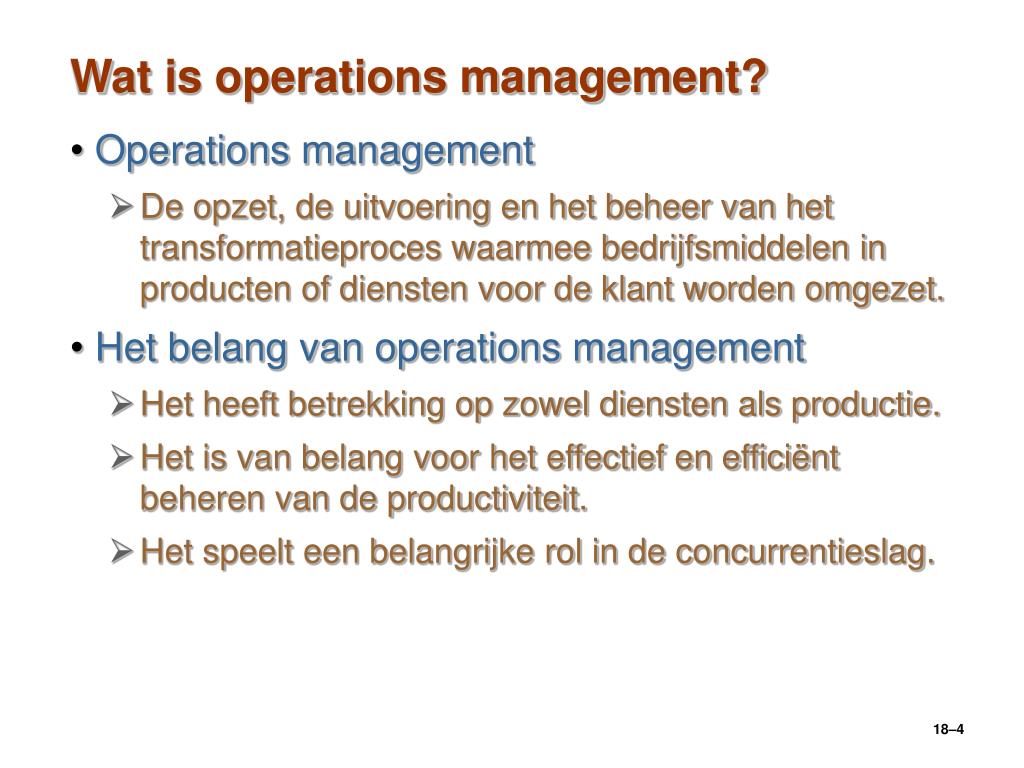 Wat is operations management?

• Operations management

➢ De opzet, de uitvoering en het beheer van het transformatieproces waarmee bedrijfsmiddelen in producten of diensten voor de klant worden omgezet.

• Het belang van operations management

➢ Het heeft betrekking op zowel diensten als productie.

➢ Het is van belang voor het effectief en efficiënt beheren van de productiviteit.

➢ Het speelt een belangrijke rol in de concurrentieslag.

18–4